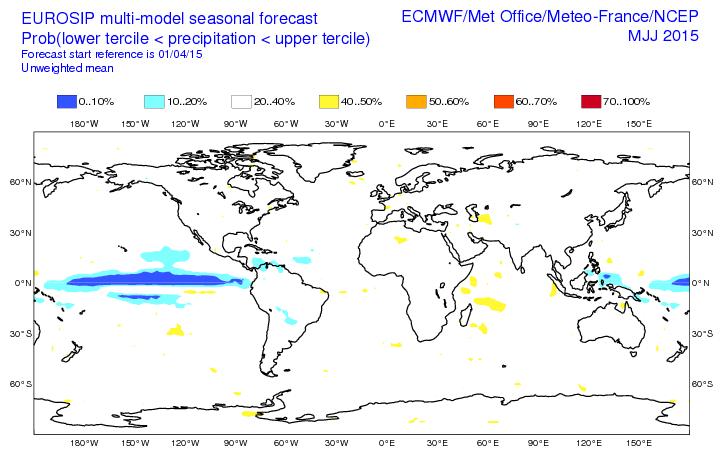 EUROSIP multi-model seasonal forecast
Prob(lower tercile < precipitation < upper tercile)
Forecast start reference is 01/04/15
Unweighted mean

ECMWF/Met Office/Meteo-France/NCEP
MJJ 2015

0..10%  10..20%  20..40%  40..50%  50..60%  60..70%  70..100%

180°W 150°W 120°W 90°W 60°W 30°W 0°E 30°E 60°E 90°E 120°E 150°E

60°N
30°N
0°N
30°S
60°S

60°N
30°N
0°N
30°S
60°S

180°W 150°W 120°W 90°W 60°W 30°W 0°E 30°E 60°E 90°E 120°E 150°E